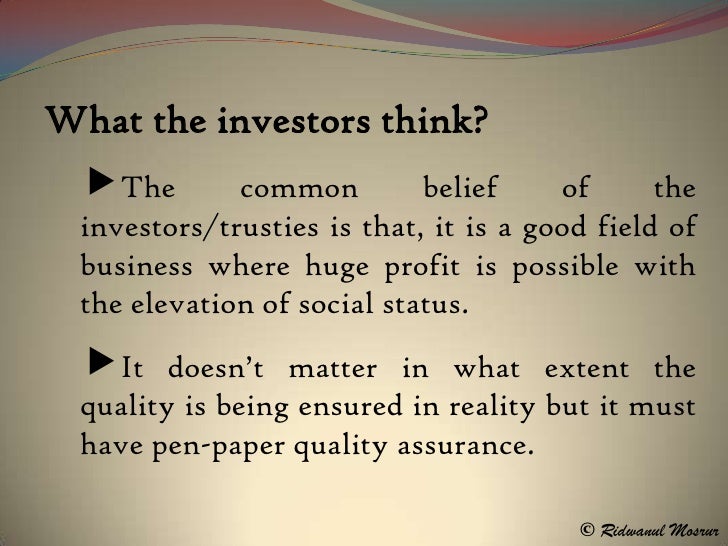 What the investors think?

▶The common belief of the investors/trusties is that, it is a good field of business where huge profit is possible with the elevation of social status.

▶It doesn't matter in what extent the quality is being ensured in reality but it must have pen-paper quality assurance.

© Ridwanul Mosrur